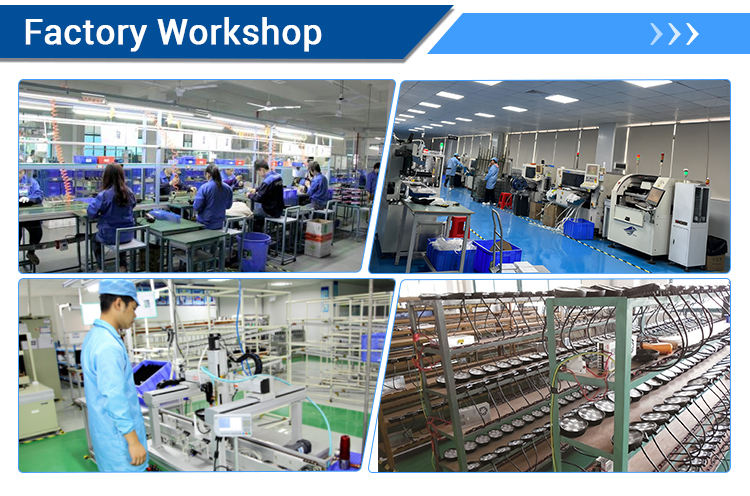 Factory Workshop